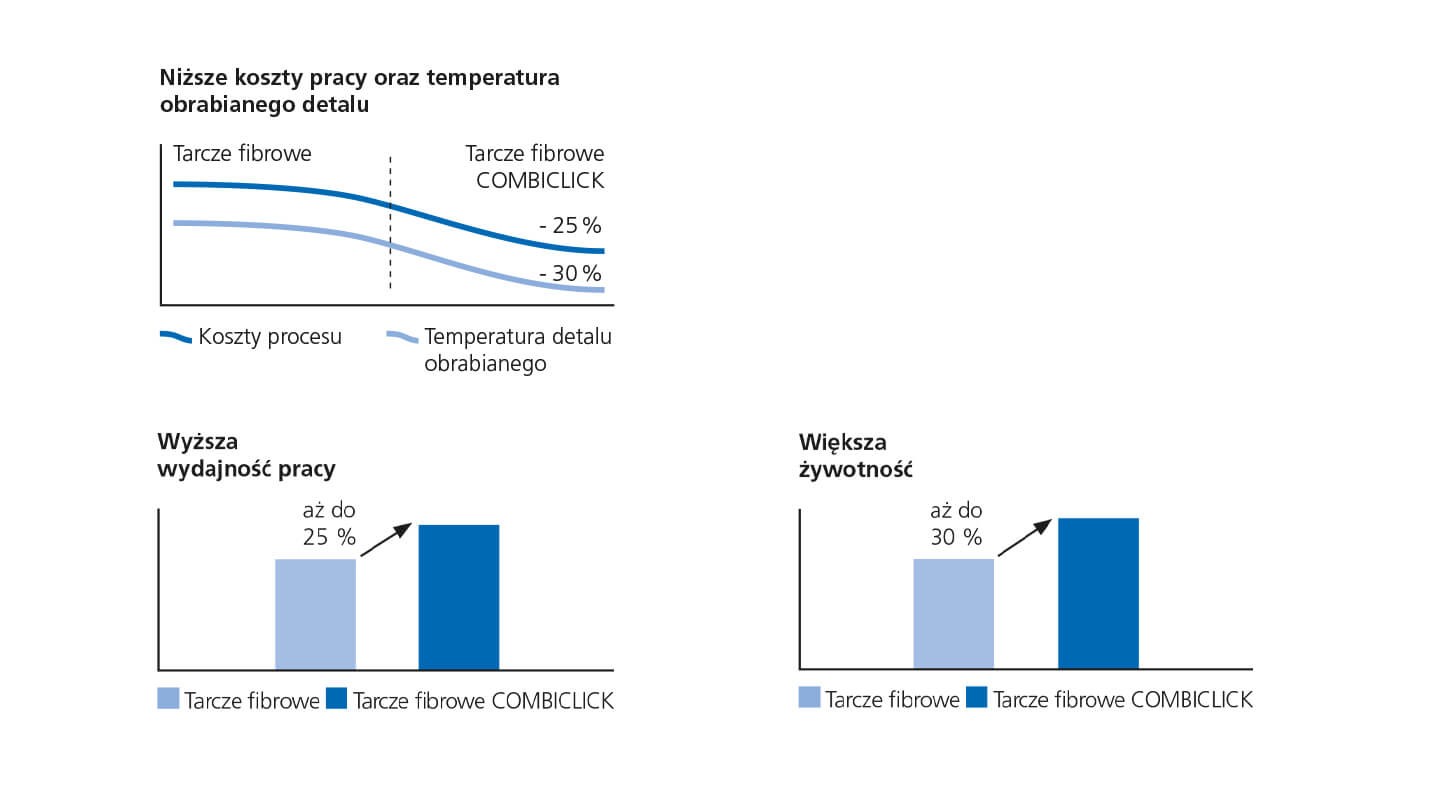 Niższe koszty pracy oraz temperatura obrabianego detalu

Tarcze fibrowe

Tarcze fibrowe COMBICLICK

- 25 %

- 30 %

Koszty procesu

Temperatura detalu obrabianego

Wyższa wydajność pracy

aż do 25 %

Tarcze fibrowe

Tarcze fibrowe COMBICLICK

Większa żywotność

aż do 30 %

Tarcze fibrowe

Tarcze fibrowe COMBICLICK